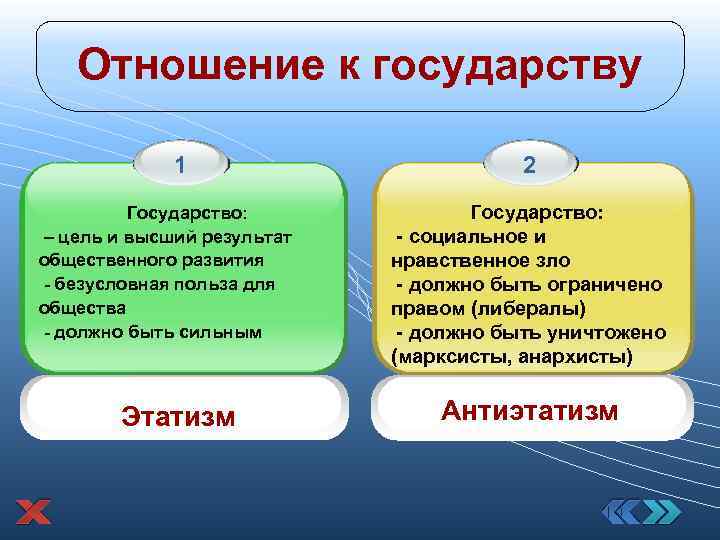 Отношение к государству

1

Государство:
– цель и высший результат общественного развития
- безусловная польза для общества
- должно быть сильным

Этатизм

2

Государство:
- социальное и нравственное зло
- должно быть ограничено правом (либералы)
- должно быть уничтожено (марксисты, анархисты)

Антиэтатизм